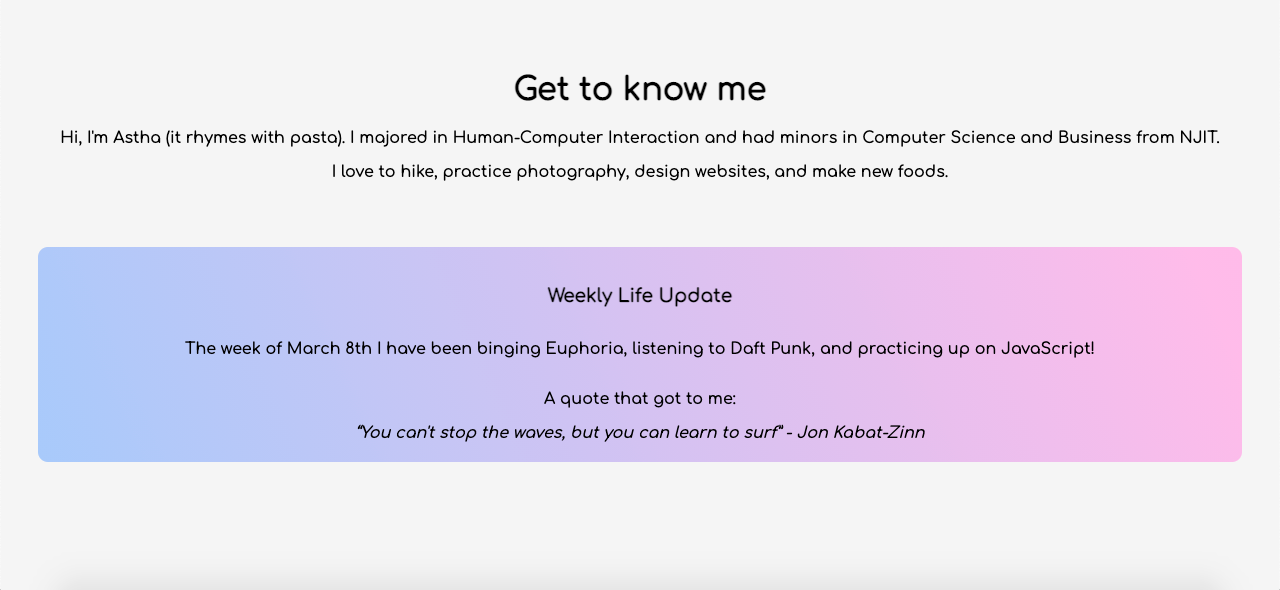 Get to know me

Hi, I'm Astha (it rhymes with pasta). I majored in Human-Computer Interaction and had minors in Computer Science and Business from NJIT.

I love to hike, practice photography, design websites, and make new foods.

Weekly Life Update

The week of March 8th I have been binging Euphoria, listening to Daft Punk, and practicing up on JavaScript!

A quote that got to me:

"You can't stop the waves, but you can learn to surf" - Jon Kabat-Zinn